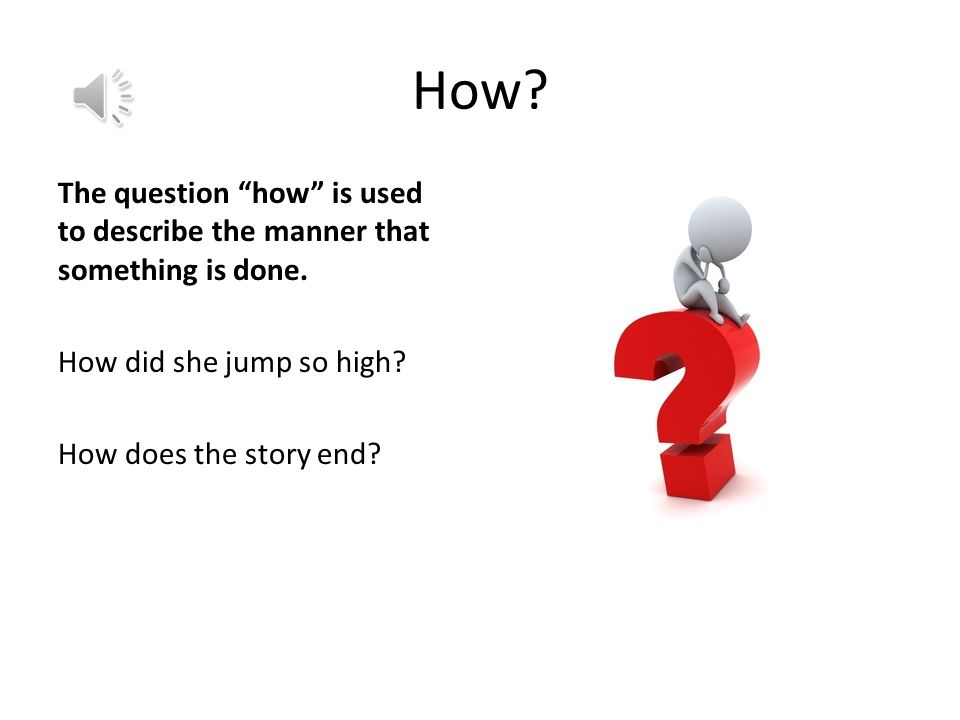 How?

The question “how” is used to describe the manner that something is done.

How did she jump so high?

How does the story end?